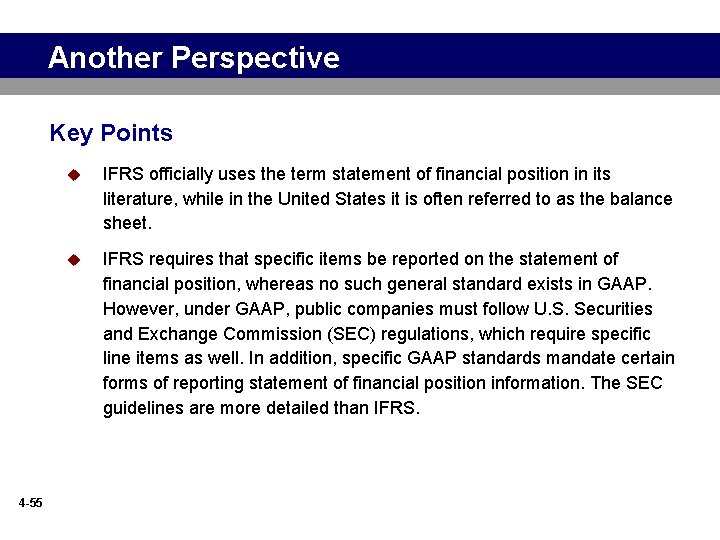 Another Perspective

Key Points

IFRS officially uses the term statement of financial position in its literature, while in the United States it is often referred to as the balance sheet.

IFRS requires that specific items be reported on the statement of financial position, whereas no such general standard exists in GAAP. However, under GAAP, public companies must follow U.S. Securities and Exchange Commission (SEC) regulations, which require specific line items as well. In addition, specific GAAP standards mandate certain forms of reporting statement of financial position information. The SEC guidelines are more detailed than IFRS.

4-55